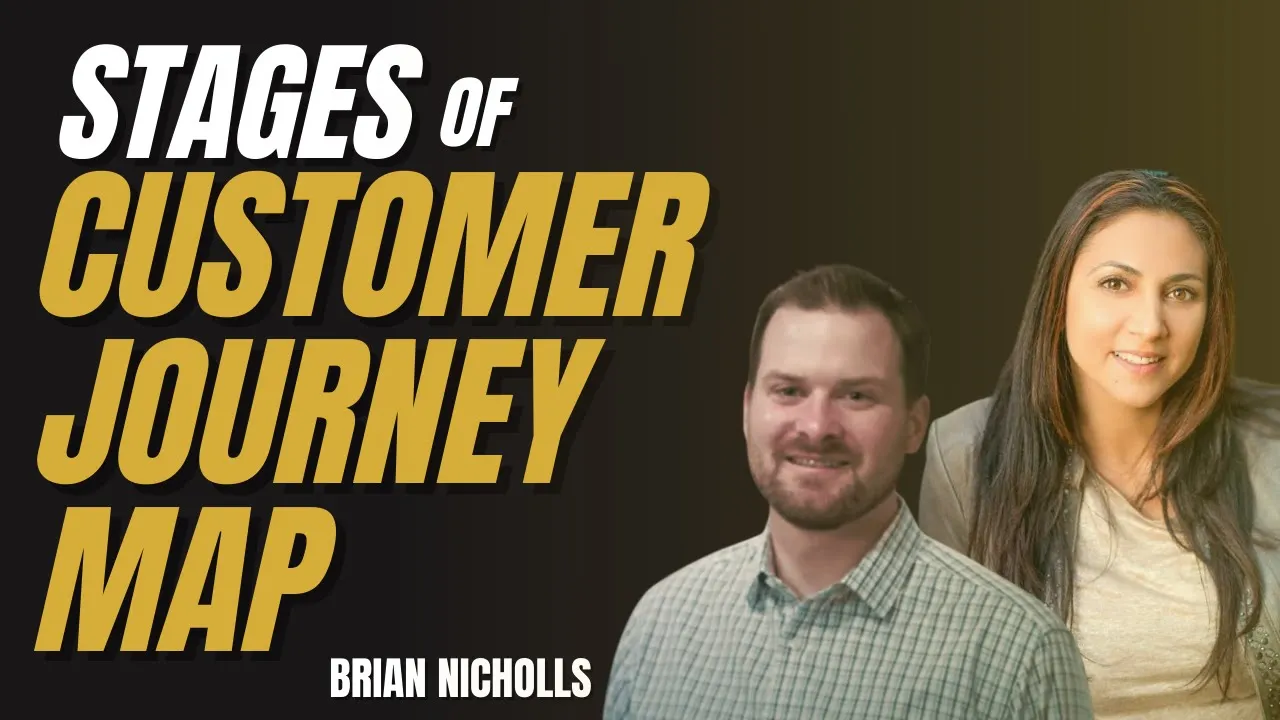 STAGES OF
CUSTOMER
JOURNEY
MAP

BRIAN NICHOLLS